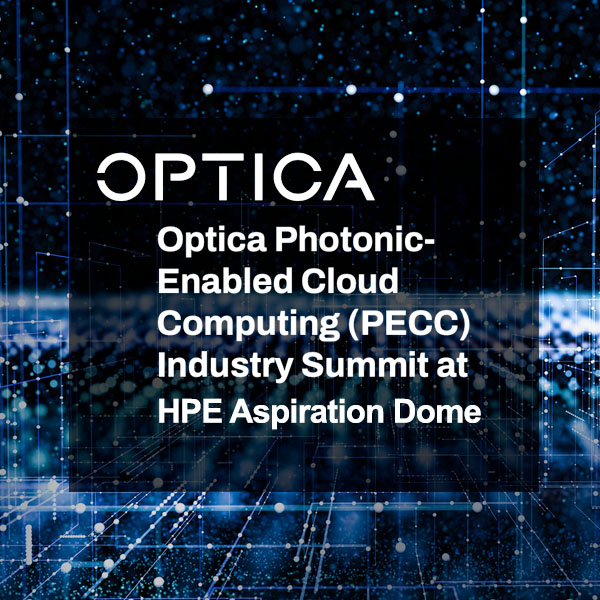 OPTICA

Optica Photonic-Enabled Cloud Computing (PECC) Industry Summit at HPE Aspiration Dome